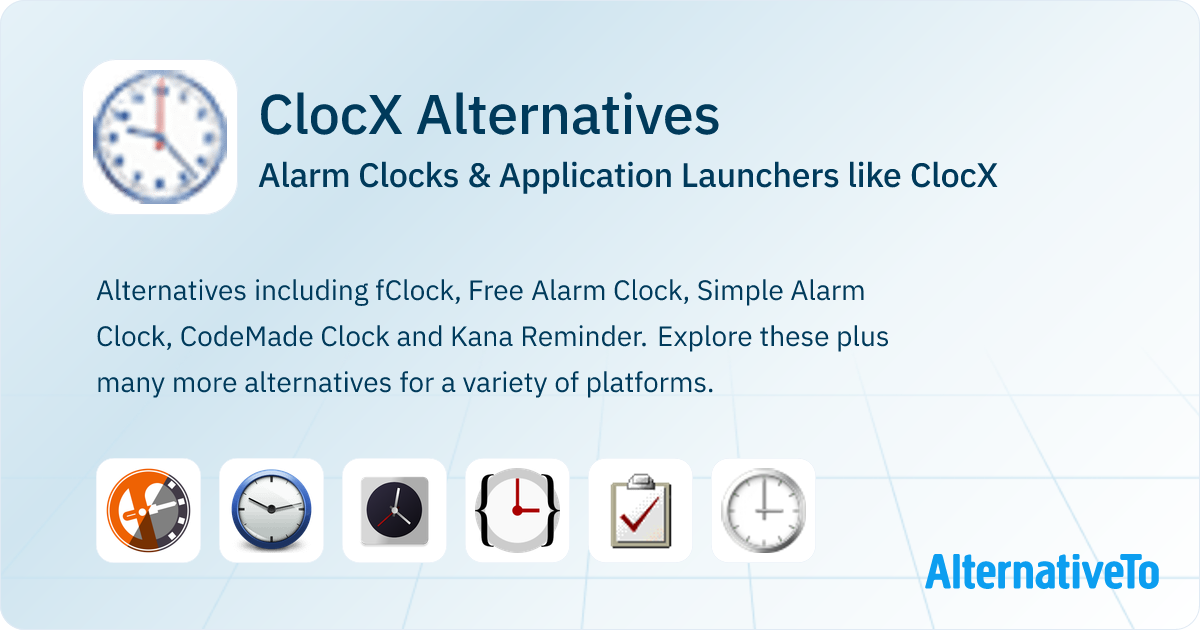 ClocX Alternatives

Alarm Clocks & Application Launchers like ClocX

Alternatives including fClock, Free Alarm Clock, Simple Alarm Clock, CodeMade Clock and Kana Reminder. Explore these plus many more alternatives for a variety of platforms.

AlternativeTo